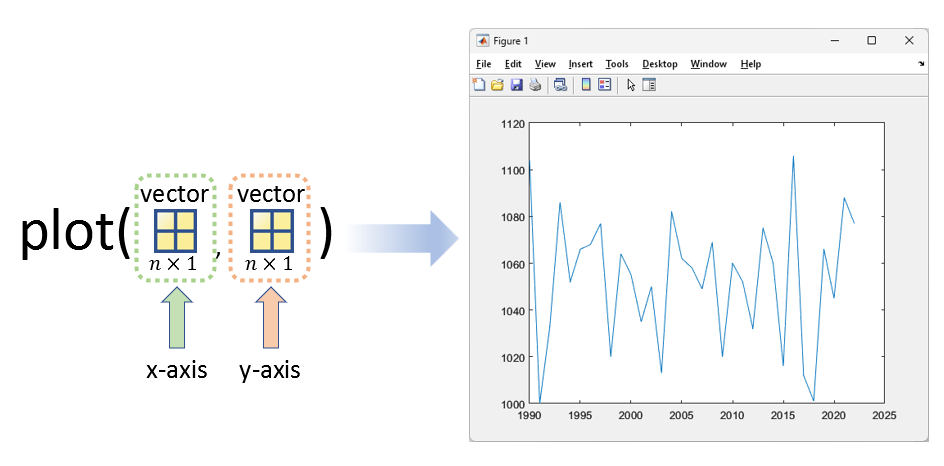 plot( vector $n \times 1$ , vector $n \times 1$ )

x-axis

y-axis

Figure 1

File Edit View Insert Tools Desktop Window Help

1120
1100
1080
1060
1040
1020
1000

1990 1995 2000 2005 2010 2015 2020 2025